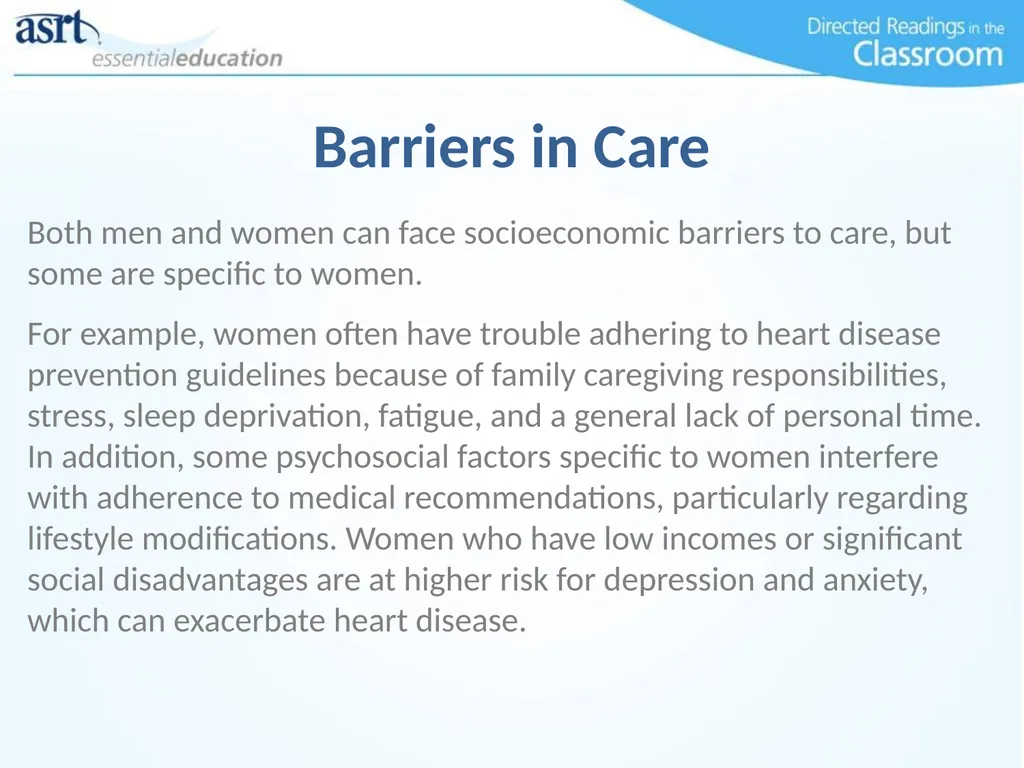 asrt essentialeducation

Directed Readings in the Classroom

Barriers in Care

Both men and women can face socioeconomic barriers to care, but some are specific to women.

For example, women often have trouble adhering to heart disease prevention guidelines because of family caregiving responsibilities, stress, sleep deprivation, fatigue, and a general lack of personal time. In addition, some psychosocial factors specific to women interfere with adherence to medical recommendations, particularly regarding lifestyle modifications. Women who have low incomes or significant social disadvantages are at higher risk for depression and anxiety, which can exacerbate heart disease.